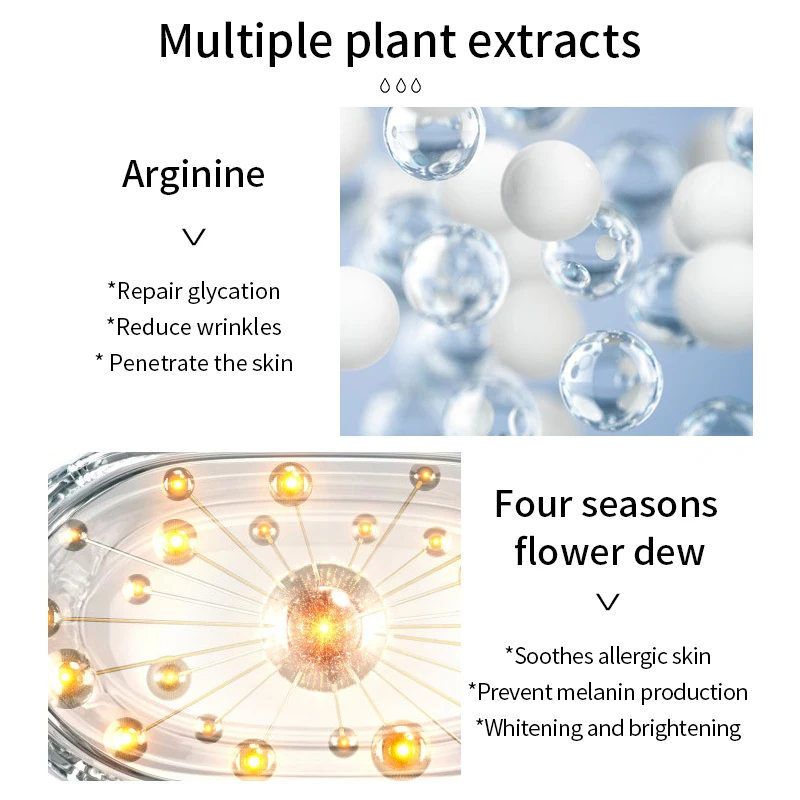 Multiple plant extracts

Arginine

*Repair glycation
*Reduce wrinkles
* Penetrate the skin

Four seasons flower dew

*Soothes allergic skin
*Prevent melanin production
*Whitening and brightening